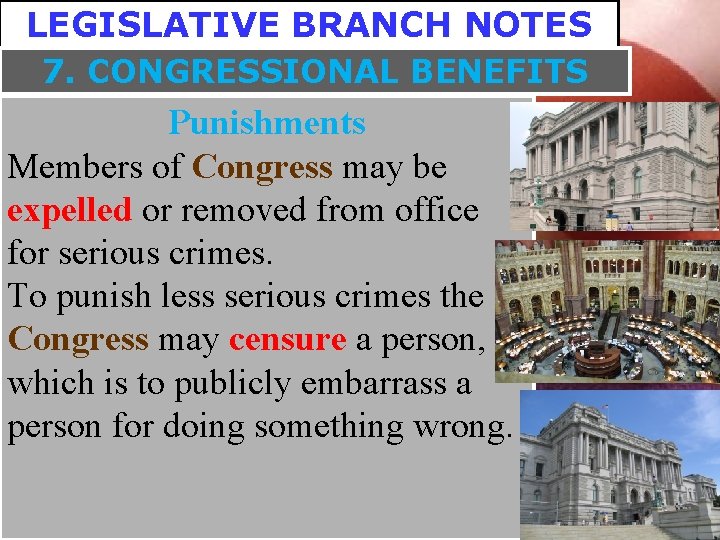 LEGISLATIVE BRANCH NOTES

7. CONGRESSIONAL BENEFITS

Punishments

Members of Congress may be expelled or removed from office for serious crimes.
To punish less serious crimes the Congress may censure a person, which is to publicly embarrass a person for doing something wrong.